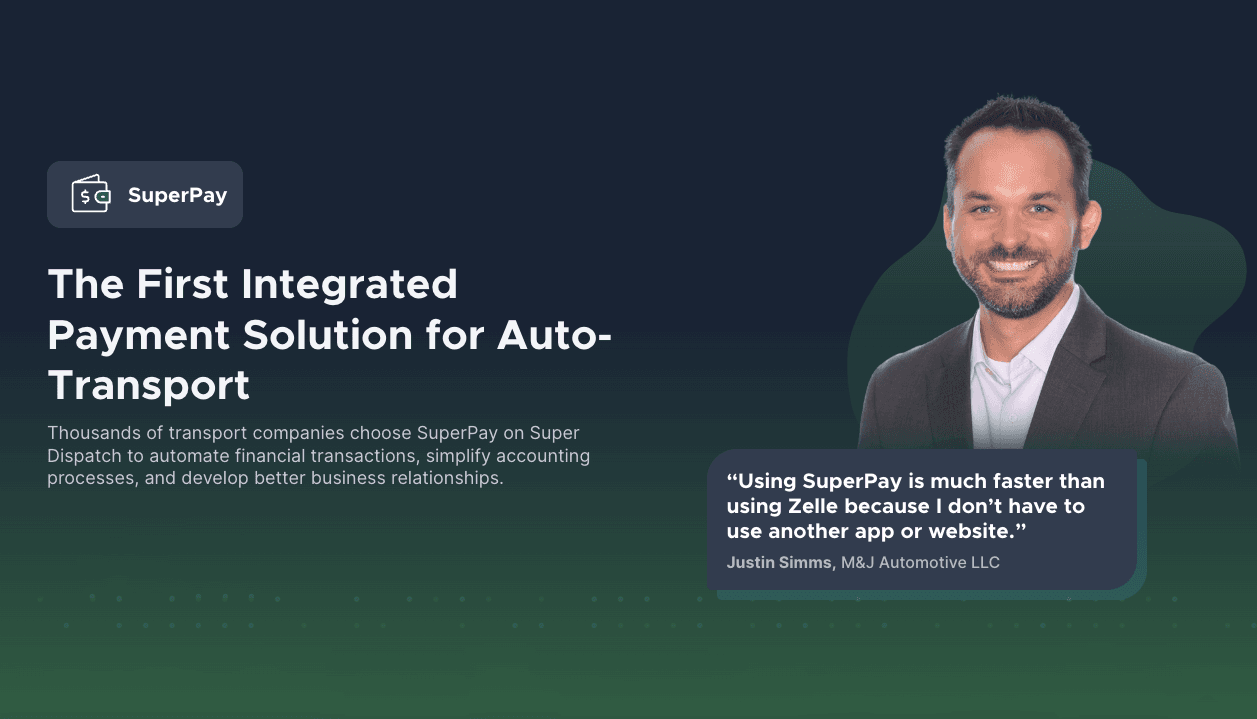 SuperPay

The First Integrated Payment Solution for Auto-Transport

Thousands of transport companies choose SuperPay on Super Dispatch to automate financial transactions, simplify accounting processes, and develop better business relationships.

“Using SuperPay is much faster than using Zelle because I don’t have to use another app or website.”

Justin Simms, M&J Automotive LLC